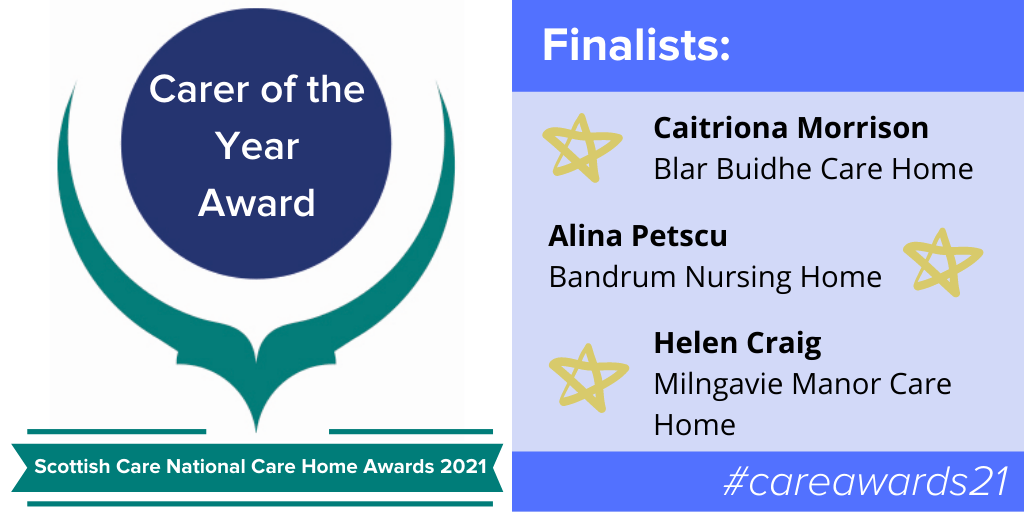 Carer of the Year Award

Scottish Care National Care Home Awards 2021

Finalists:

Caitriona Morrison
Blar Buidhe Care Home

Alina Petscu
Bandrum Nursing Home

Helen Craig
Milngavie Manor Care Home

#careawards21